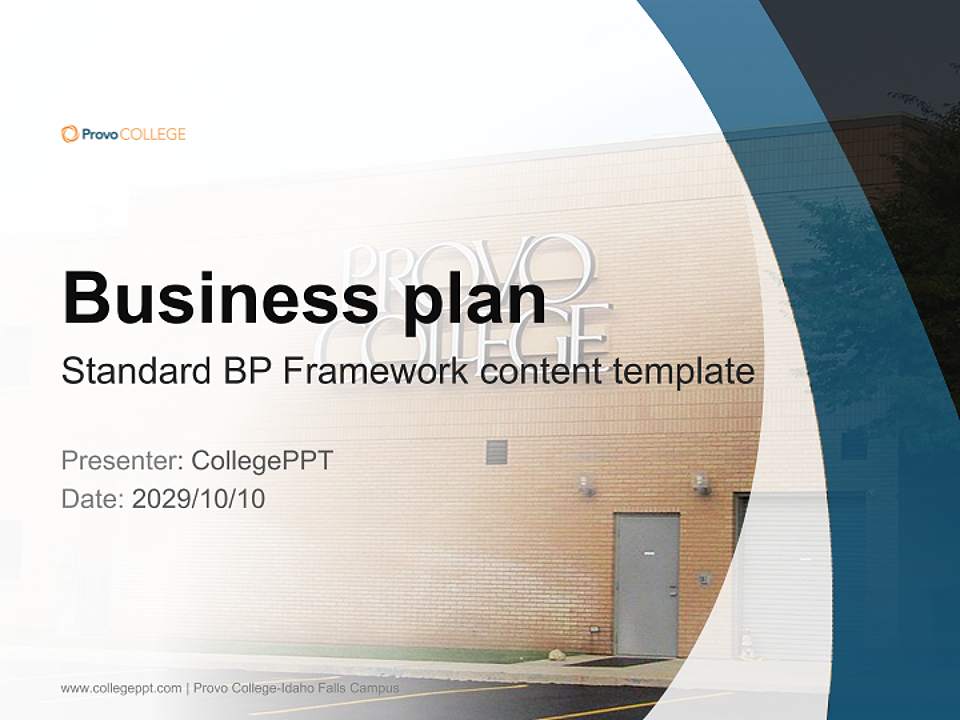 Provo COLLEGE

PROVO COLLEGE

Business plan

Standard BP Framework content template

Presenter: CollegePPT
Date: 2029/10/10

www.collegeppt.com | Provo College-Idaho Falls Campus